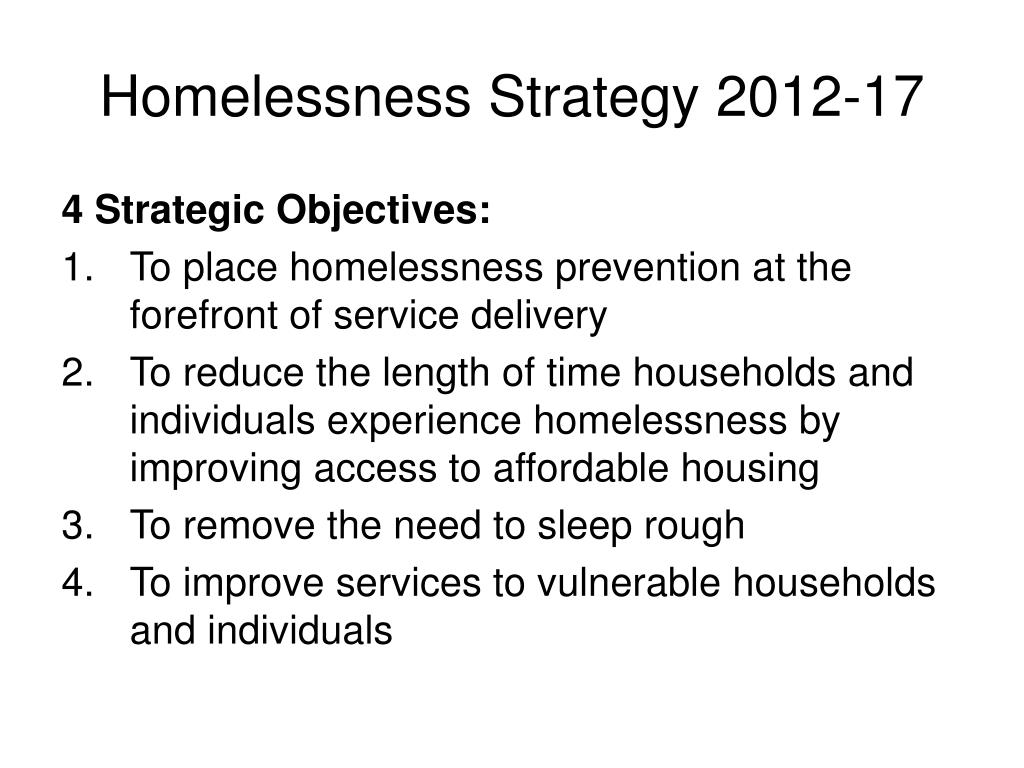 Homelessness Strategy 2012-17

4 Strategic Objectives:

1. To place homelessness prevention at the forefront of service delivery
2. To reduce the length of time households and individuals experience homelessness by improving access to affordable housing
3. To remove the need to sleep rough
4. To improve services to vulnerable households and individuals